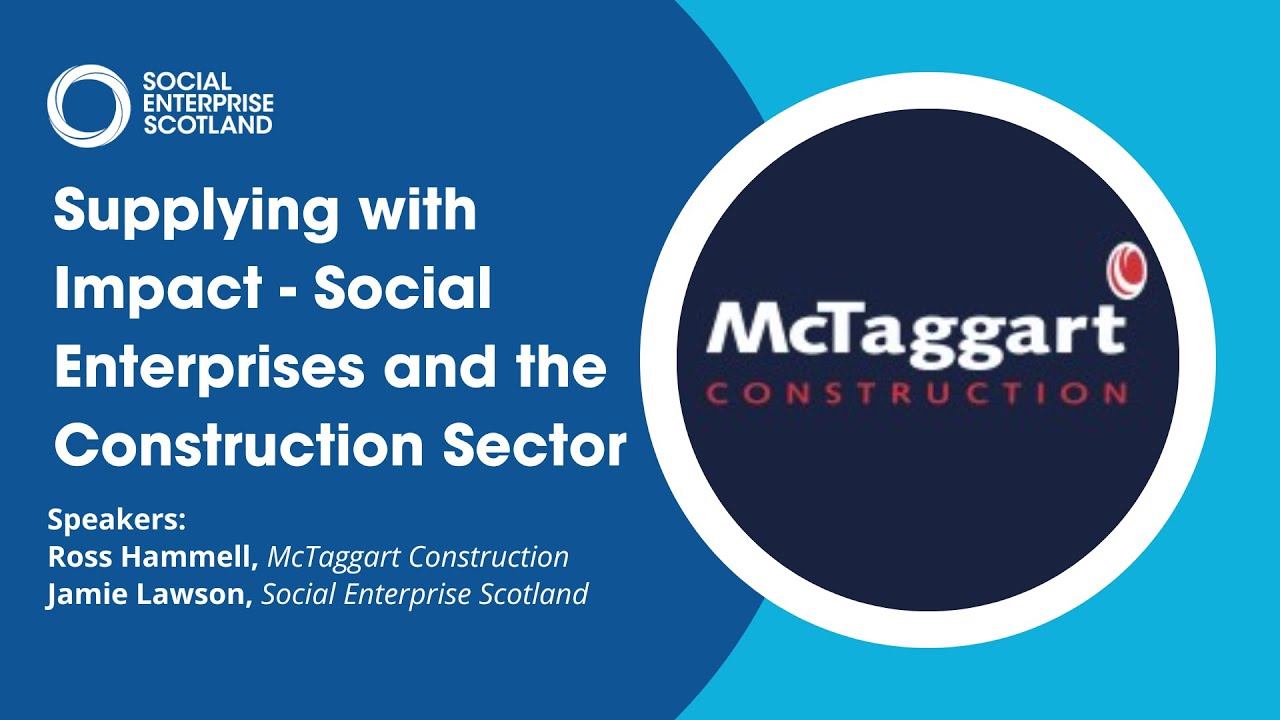 SOCIAL ENTERPRISE SCOTLAND

Supplying with Impact - Social Enterprises and the Construction Sector

Speakers:
Ross Hammell, McTaggart Construction
Jamie Lawson, Social Enterprise Scotland

McTaggart
CONSTRUCTION